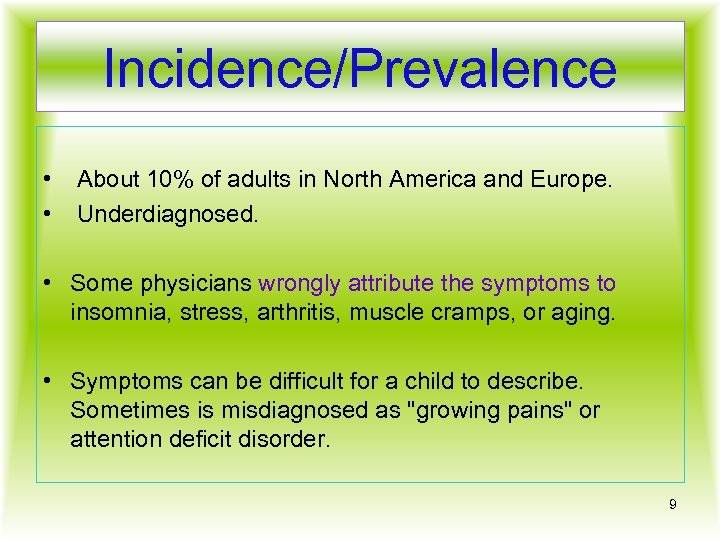 Incidence/Prevalence

• About 10% of adults in North America and Europe.
• Underdiagnosed.

• Some physicians wrongly attribute the symptoms to insomnia, stress, arthritis, muscle cramps, or aging.

• Symptoms can be difficult for a child to describe. Sometimes is misdiagnosed as "growing pains" or attention deficit disorder.

9